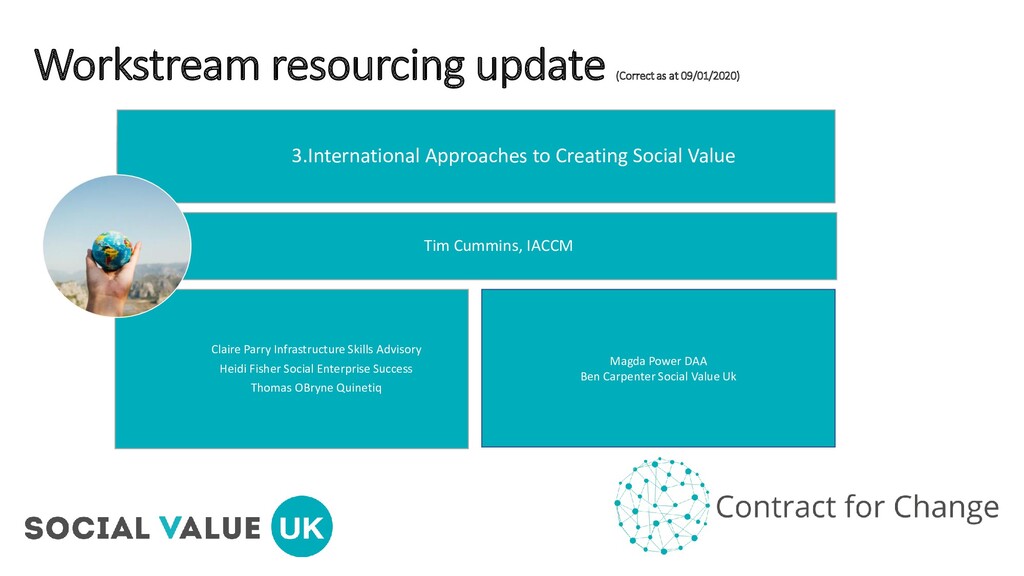 Workstream resourcing update (Correct as at 09/01/2020)

3.International Approaches to Creating Social Value

Tim Cummins, IACCM

Claire Parry Infrastructure Skills Advisory
Heidi Fisher Social Enterprise Success
Thomas OBryne Quinetiq

Magda Power DAA
Ben Carpenter Social Value Uk

SOCIAL VALUE UK

Contract for Change